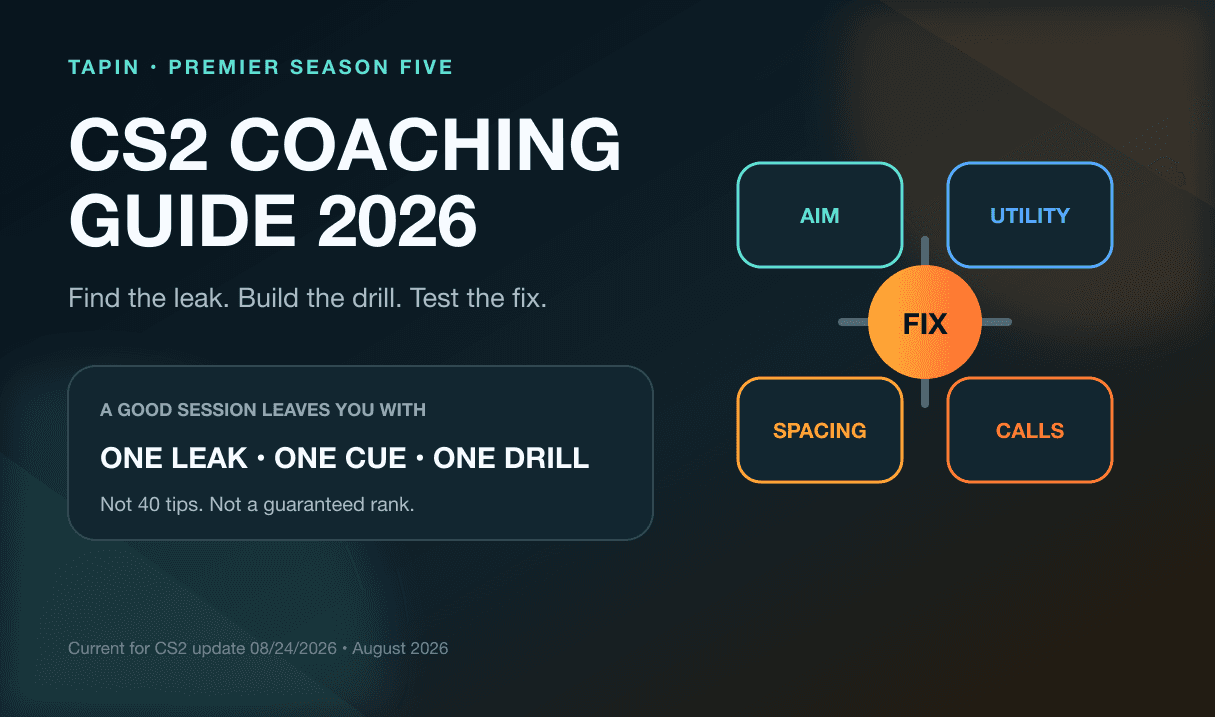 TAPIN · PREMIER SEASON FIVE

CS2 COACHING GUIDE 2026

Find the leak. Build the drill. Test the fix.

A GOOD SESSION LEAVES YOU WITH

ONE LEAK · ONE CUE · ONE DRILL

Not 40 tips. Not a guaranteed rank.

AIM

UTILITY

FIX

SPACING

CALLS

Current for CS2 update 08/24/2026 • August 2026